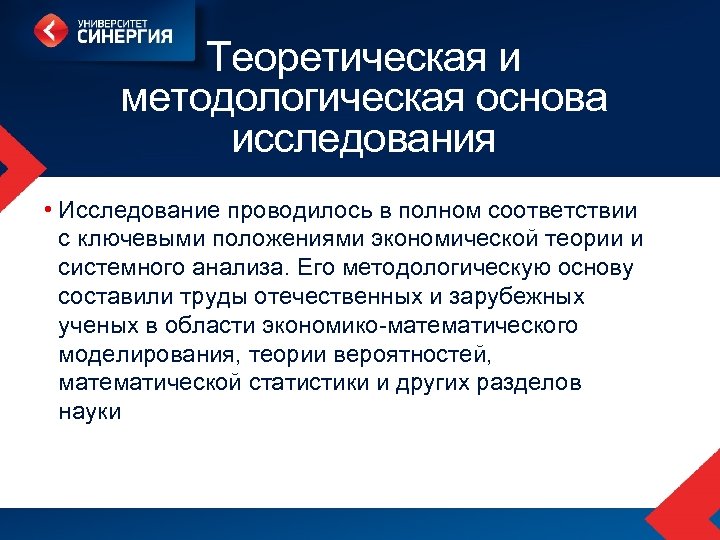 УНИВЕРСИТЕТ
СИНЕРГИЯ

Теоретическая и методологическая основа исследования

• Исследование проводилось в полном соответствии с ключевыми положениями экономической теории и системного анализа. Его методологическую основу составили труды отечественных и зарубежных ученых в области экономико-математического моделирования, теории вероятностей, математической статистики и других разделов науки